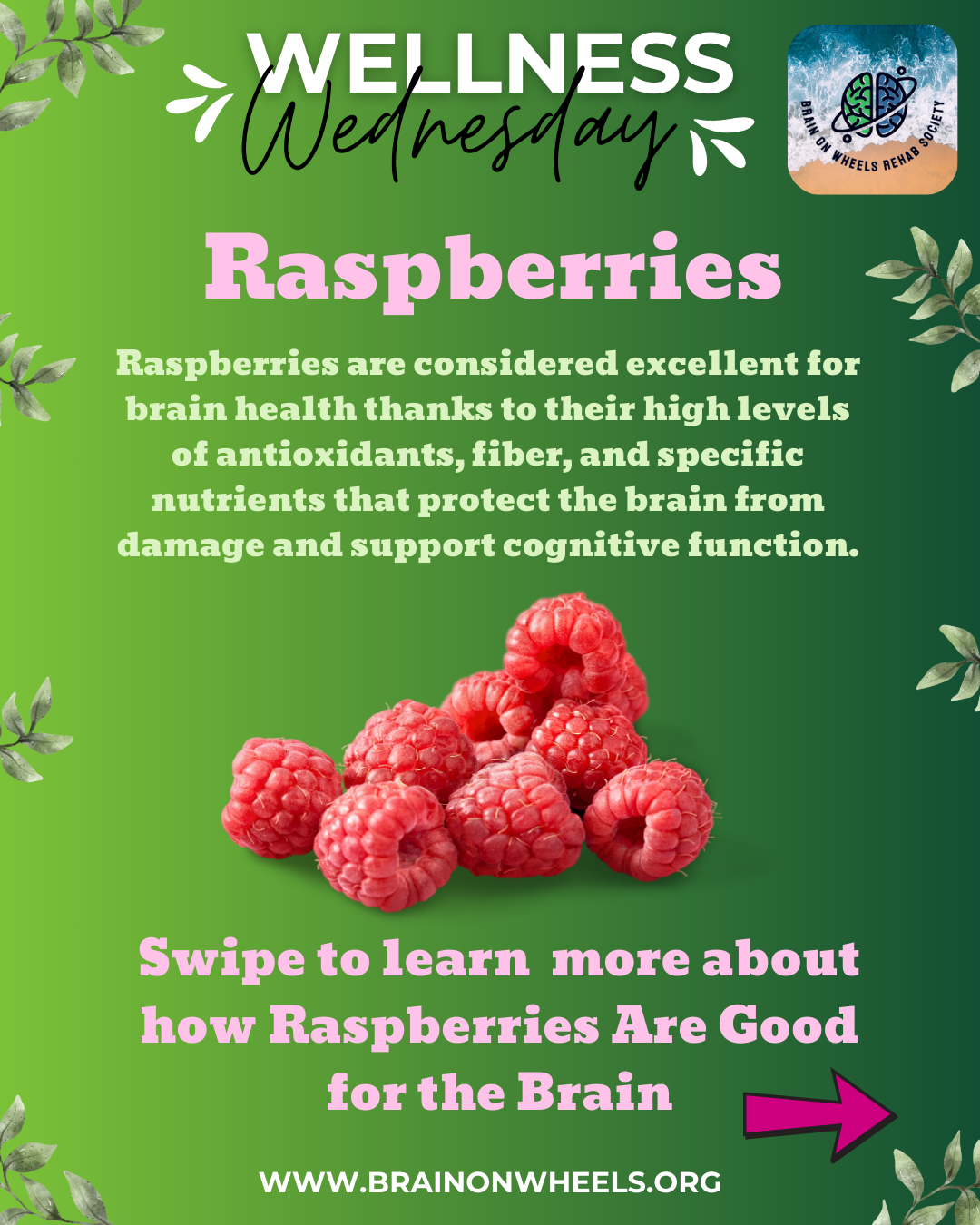 WELLNESS
Wednesday

BRAIN ON WHEELS REHAB SOCIETY

Raspberries

Raspberries are considered excellent for brain health thanks to their high levels of antioxidants, fiber, and specific nutrients that protect the brain from damage and support cognitive function.

Swipe to learn more about how Raspberries Are Good for the Brain

WWW.BRAINONWHEELS.ORG